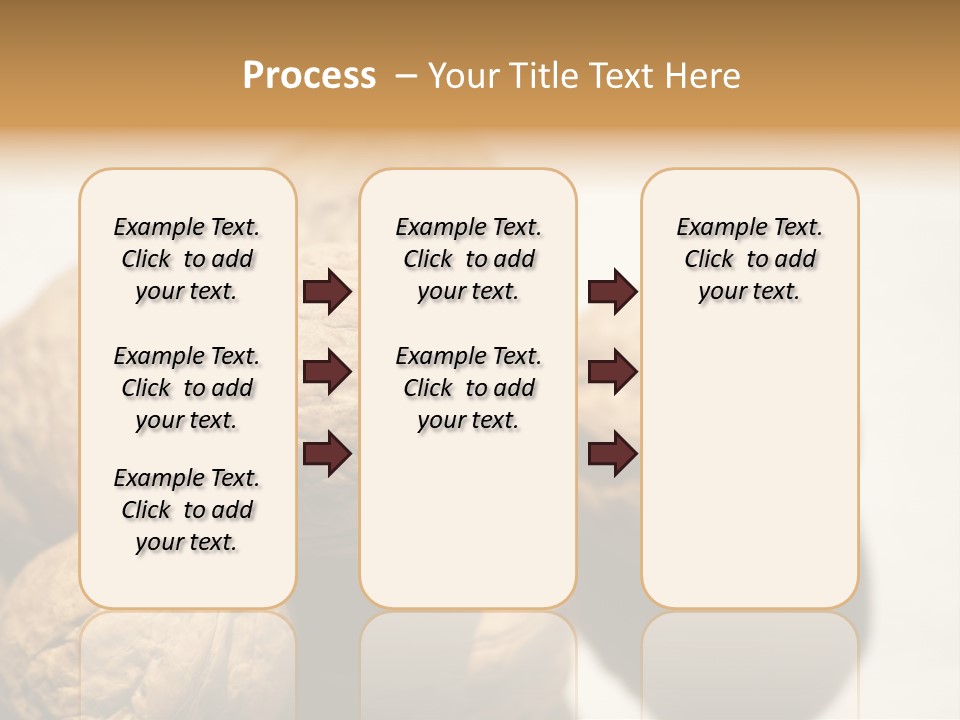 Process – Your Title Text Here

Example Text. Click to add your text.

Example Text. Click to add your text.

Example Text. Click to add your text.

Example Text. Click to add your text.

Example Text. Click to add your text.

Example Text. Click to add your text.